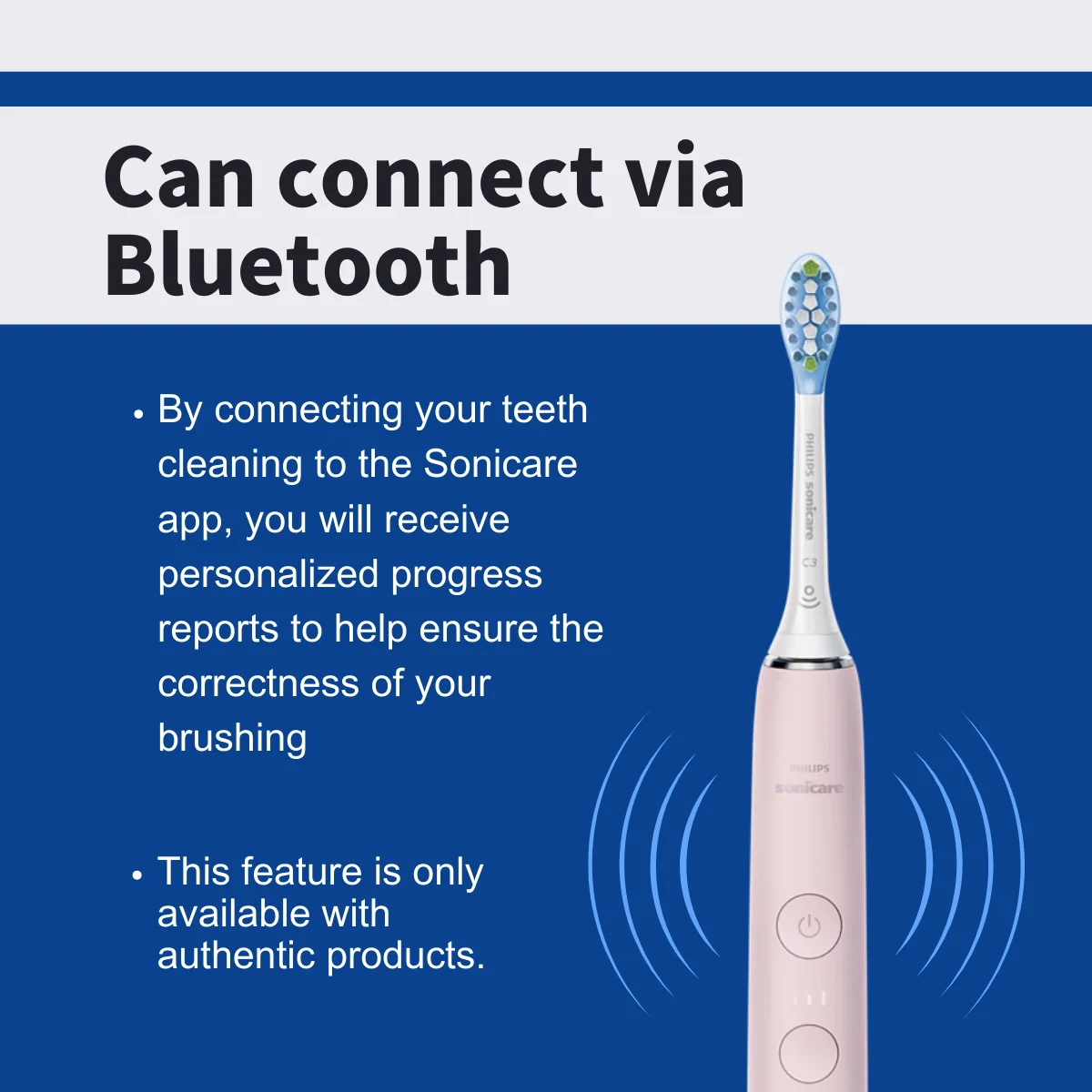 Can connect via Bluetooth

• By connecting your teeth cleaning to the Sonicare app, you will receive personalized progress reports to help ensure the correctness of your brushing

• This feature is only available with authentic products.

PHILIPS sonicare

C3

PHILIPS
sonicare